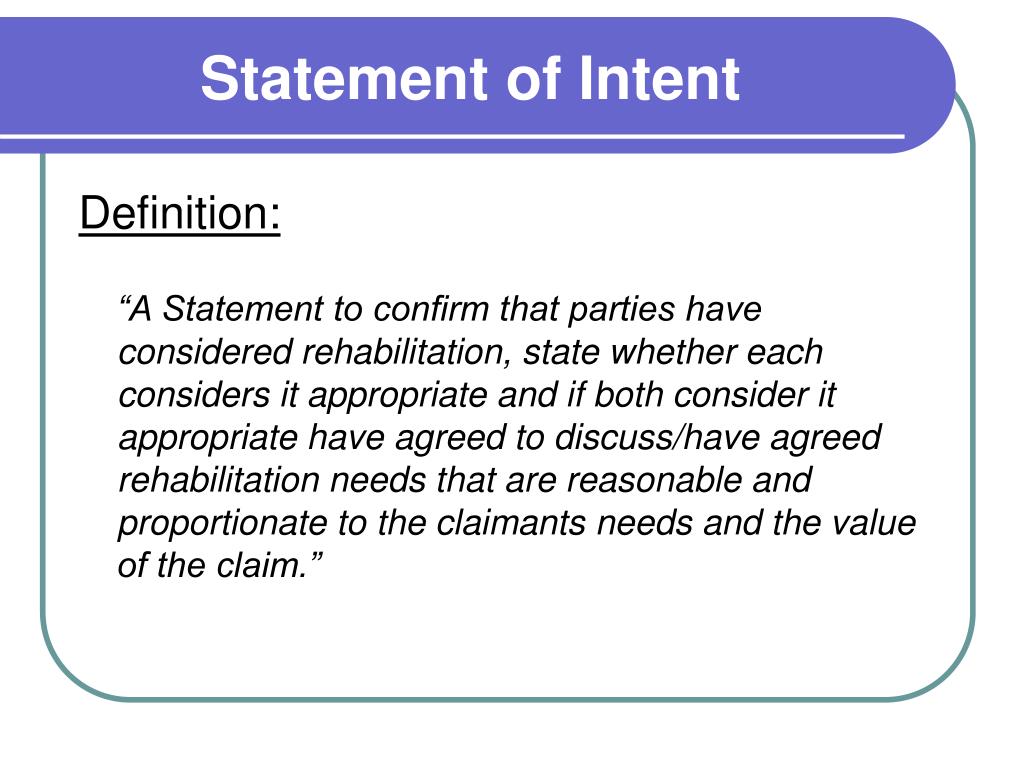 Statement of Intent

Definition:

“A Statement to confirm that parties have considered rehabilitation, state whether each considers it appropriate and if both consider it appropriate have agreed to discuss/have agreed rehabilitation needs that are reasonable and proportionate to the claimants needs and the value of the claim.”